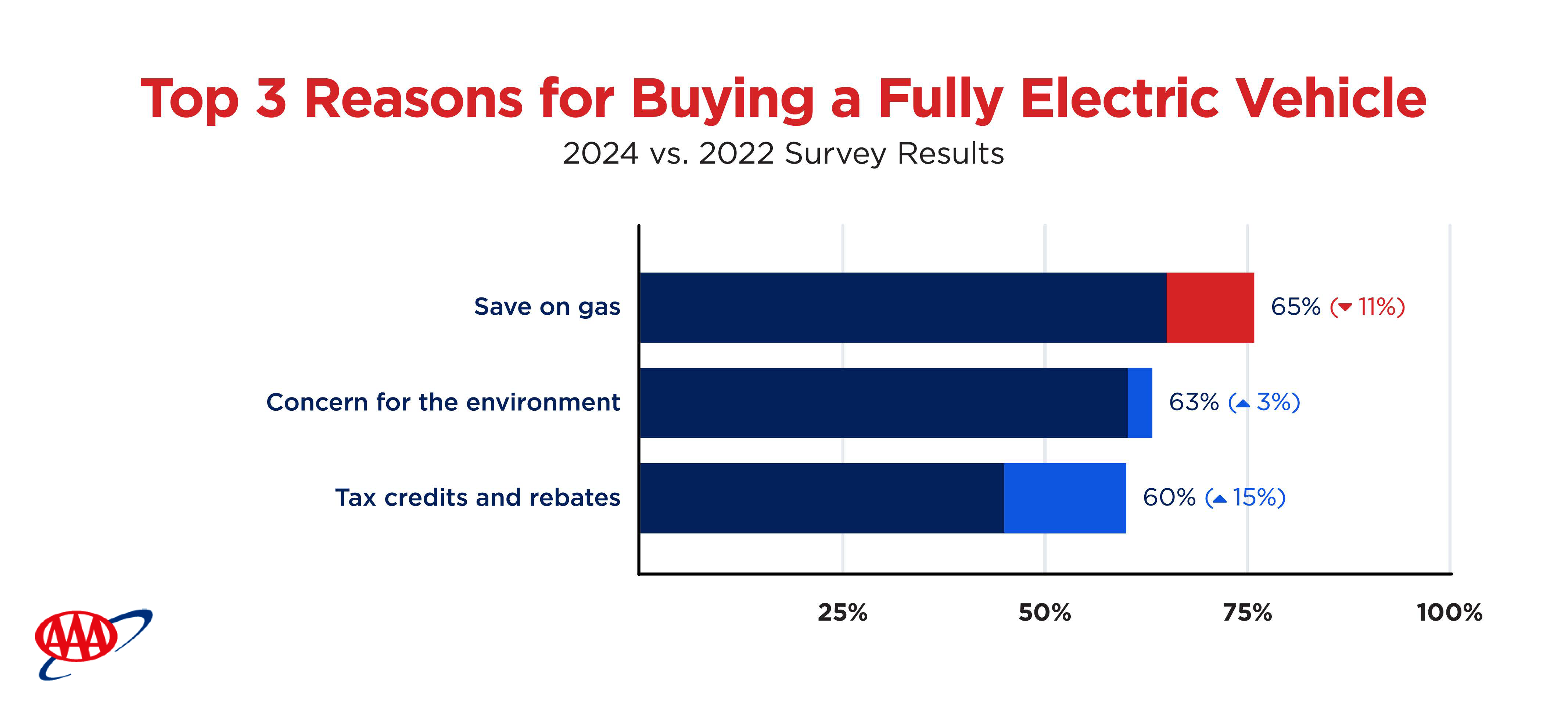 Top 3 Reasons for Buying a Fully Electric Vehicle
2024 vs. 2022 Survey Results

Save on gas
65% (▼ 11%)

Concern for the environment
63% (▲ 3%)

Tax credits and rebates
60% (▲ 15%)

25%
50%
75%
100%

AAA